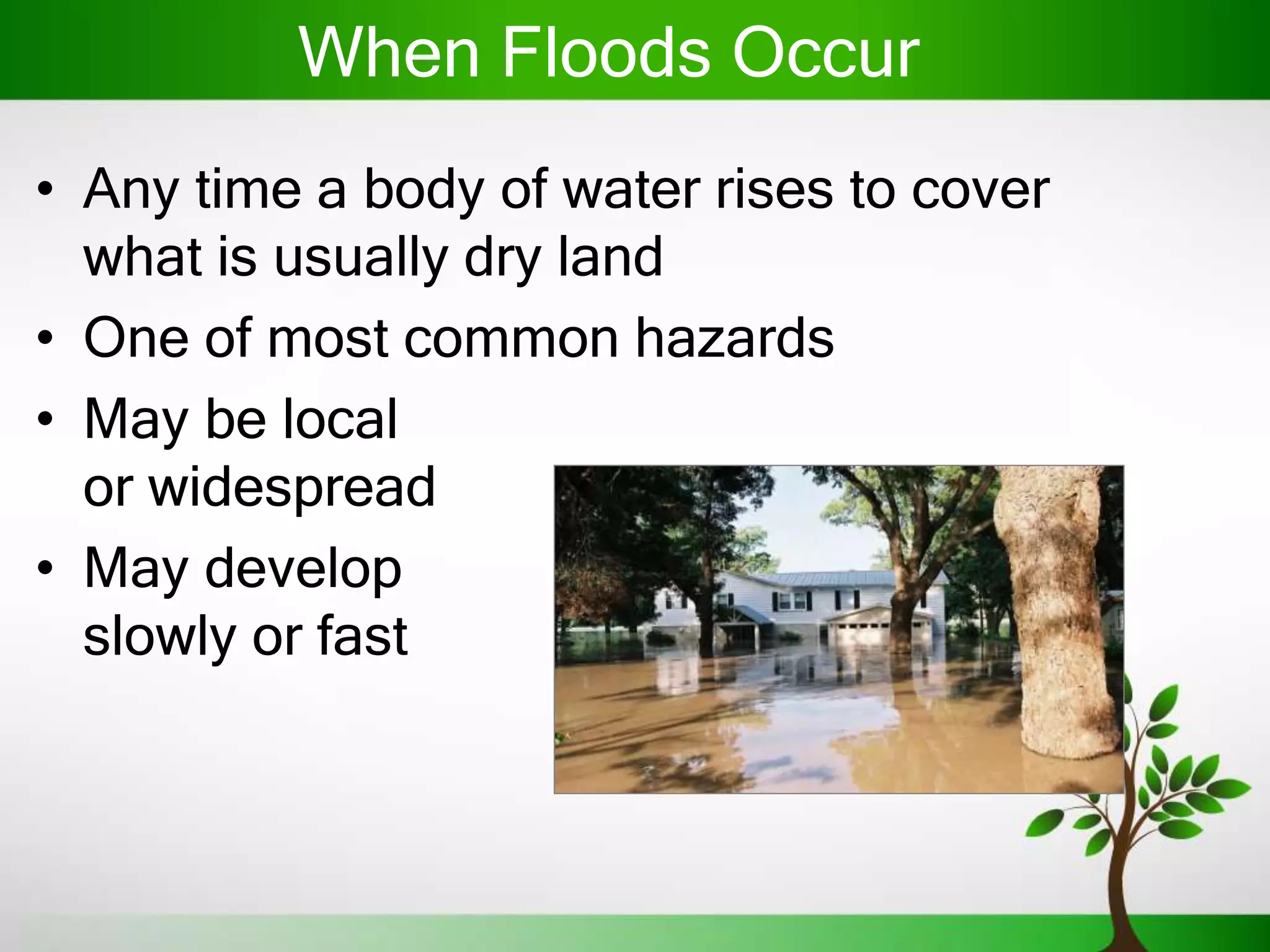 When Floods Occur

• Any time a body of water rises to cover what is usually dry land
• One of most common hazards
• May be local or widespread
• May develop slowly or fast